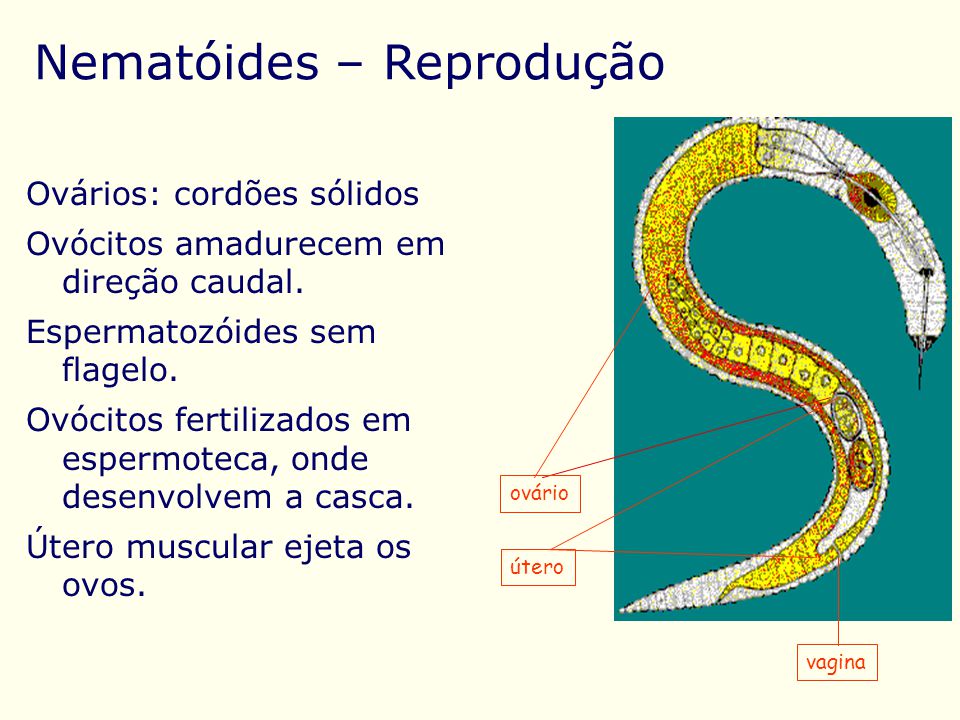 Nematóides – Reprodução

Ovários: cordões sólidos

Ovócitos amadurecem em direção caudal.

Espermatozóides sem flagelo.

Ovócitos fertilizados em espermoteca, onde desenvolvem a casca.

Útero muscular ejeta os ovos.

ovário

útero

vagina